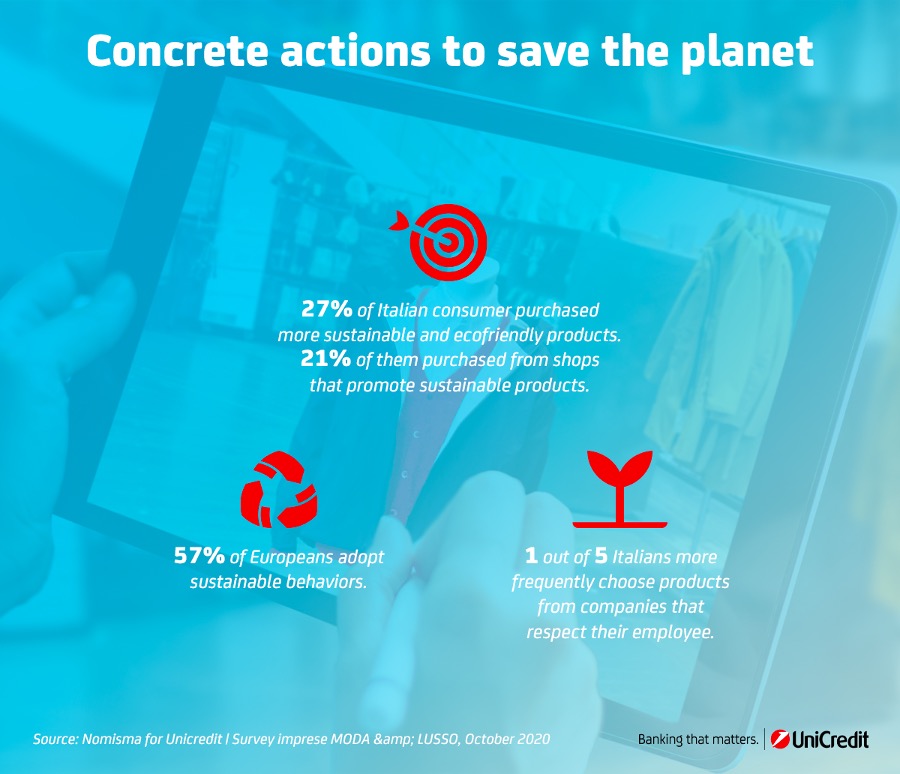 Concrete actions to save the planet

27% of Italian consumer purchased more sustainable and ecofriendly products. 21% of them purchased from shops that promote sustainable products.

57% of Europeans adopt sustainable behaviors.

1 out of 5 Italians more frequently choose products from companies that respect their employee.

Source: Nomisma for Unicredit | Survey imprese MODA &amp; LUSSO, October 2020

Banking that matters. | UniCredit